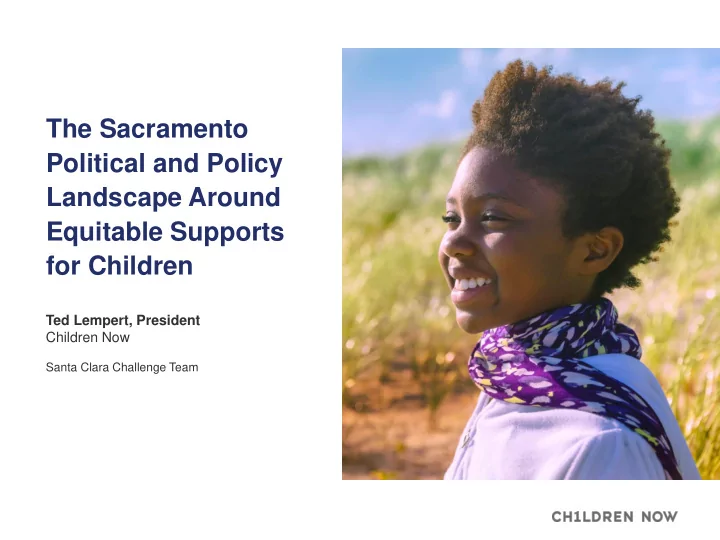 The Sacramento Political and Policy Landscape Around Equitable Supports for Children

Ted Lempert, President
Children Now

Santa Clara Challenge Team

CH1LDREN NOW